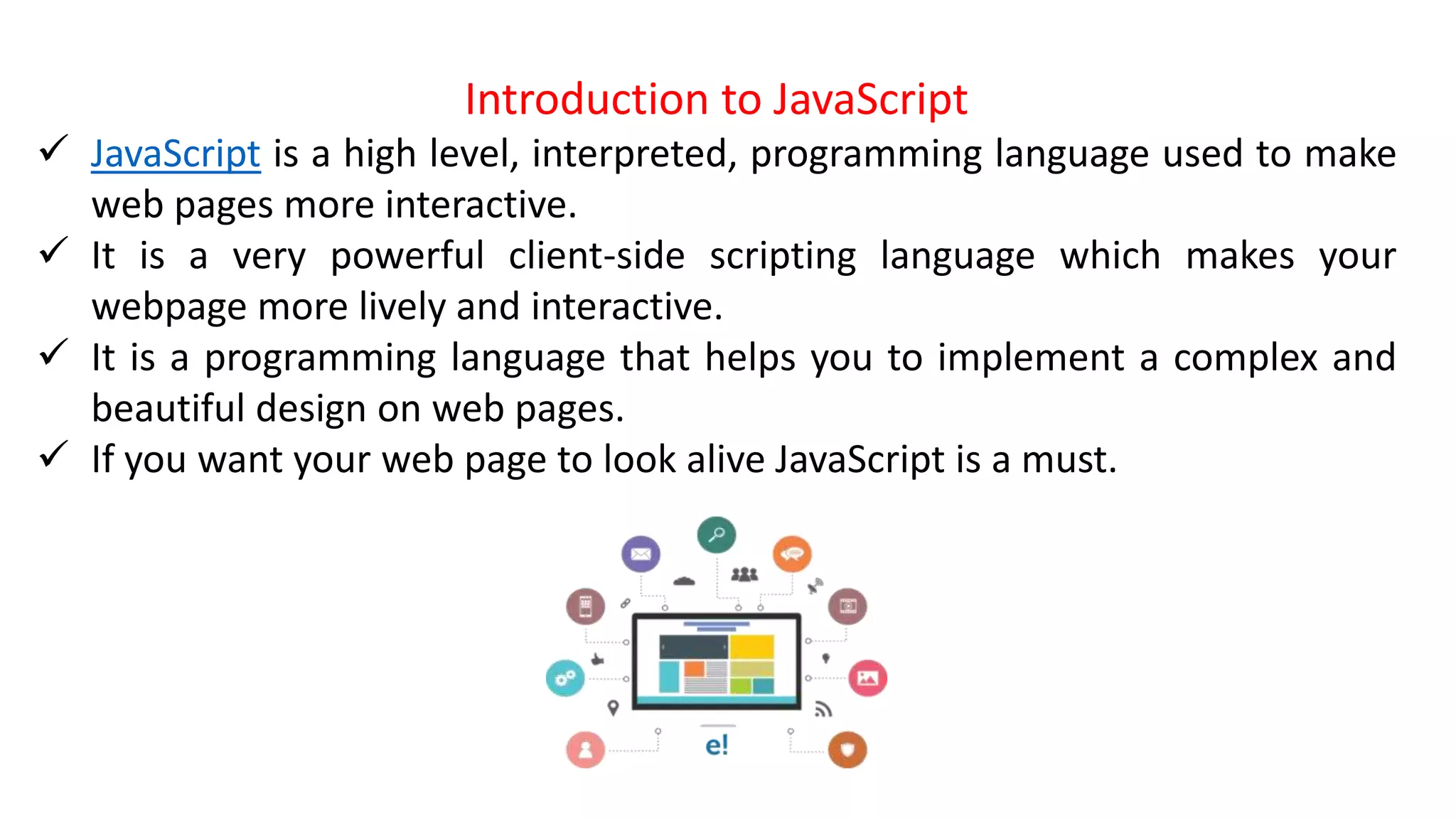 Introduction to JavaScript

✓ JavaScript is a high level, interpreted, programming language used to make web pages more interactive.

✓ It is a very powerful client-side scripting language which makes your webpage more lively and interactive.

✓ It is a programming language that helps you to implement a complex and beautiful design on web pages.

✓ If you want your web page to look alive JavaScript is a must.

e!